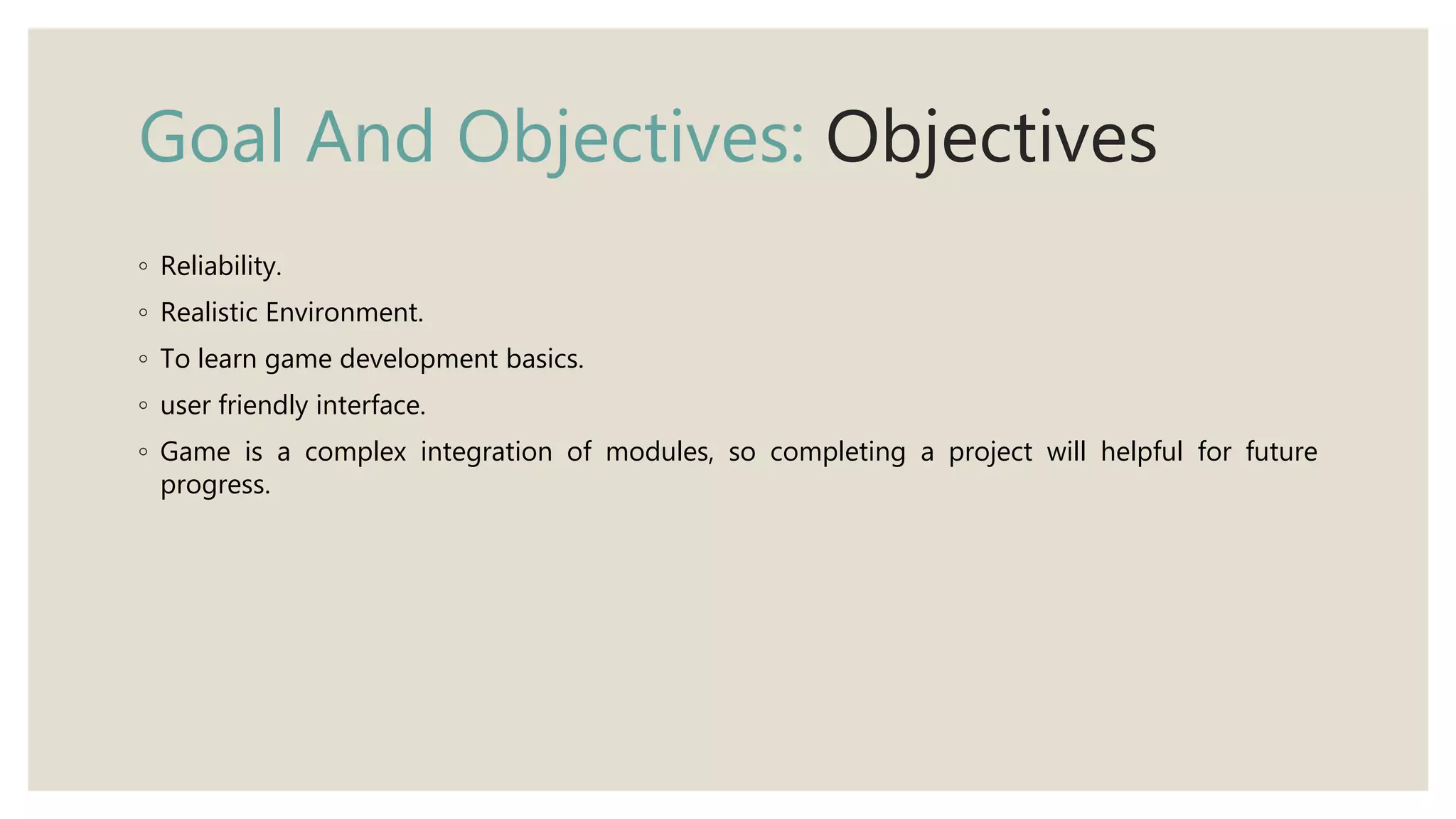 Goal And Objectives: Objectives

◦ Reliability.
◦ Realistic Environment.
◦ To learn game development basics.
◦ user friendly interface.
◦ Game is a complex integration of modules, so completing a project will helpful for future progress.